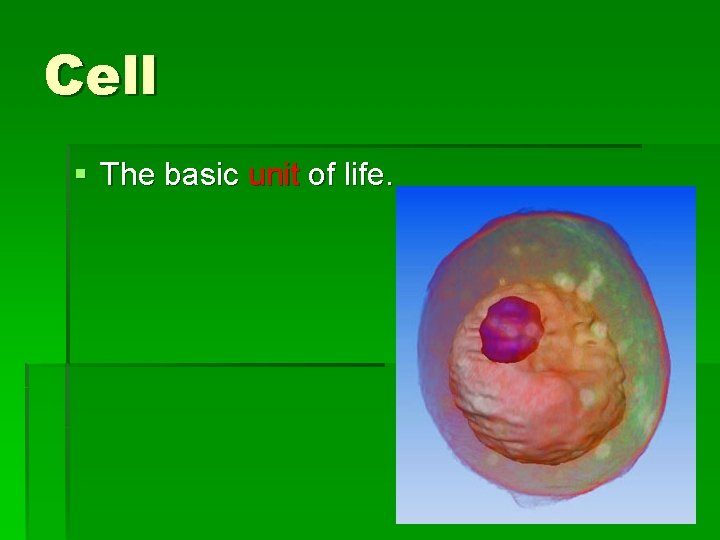 Cell

▪ The basic unit of life.